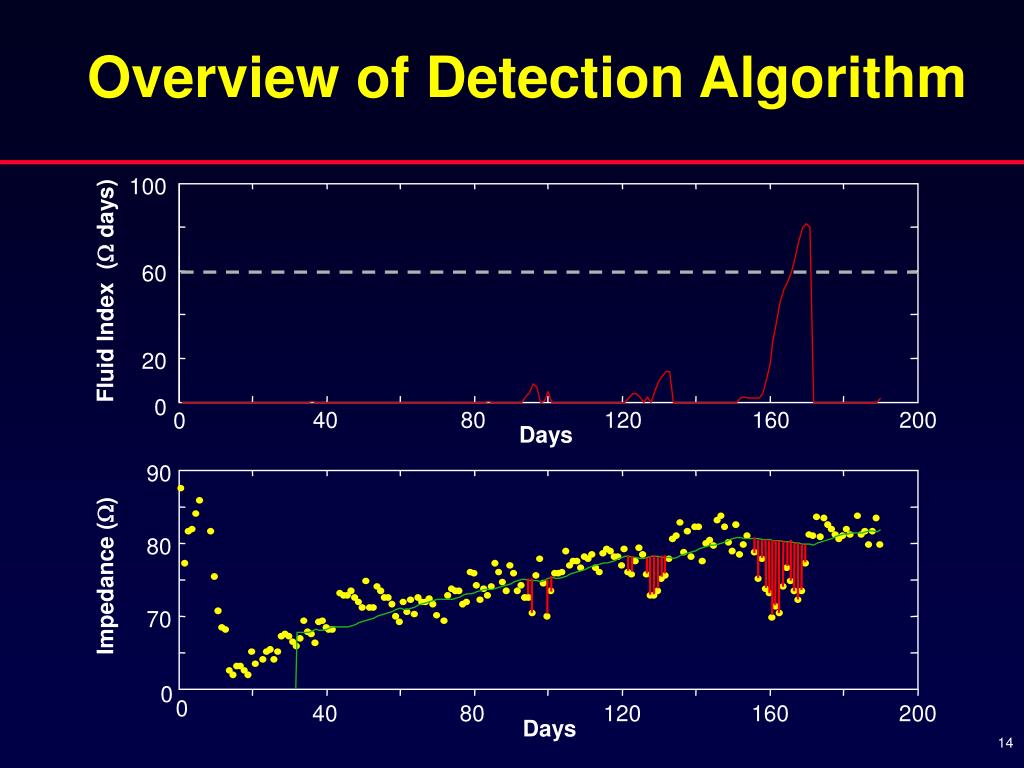 Overview of Detection Algorithm

Fluid Index ($\Omega$ days)

100
60
20
0

0 40 80 120 160 200
Days

Impedance ($\Omega$)

90
80
70
0

0 40 80 120 160 200
Days

14